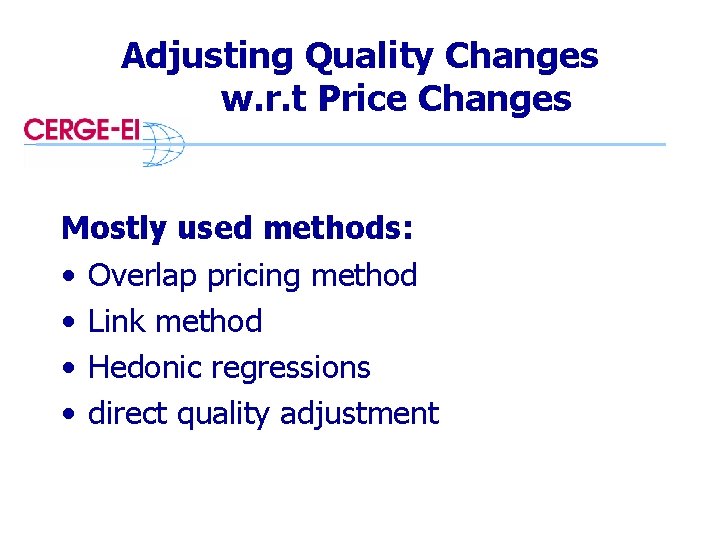 Adjusting Quality Changes w.r.t Price Changes

CERGE-EI

Mostly used methods:
• Overlap pricing method
• Link method
• Hedonic regressions
• direct quality adjustment